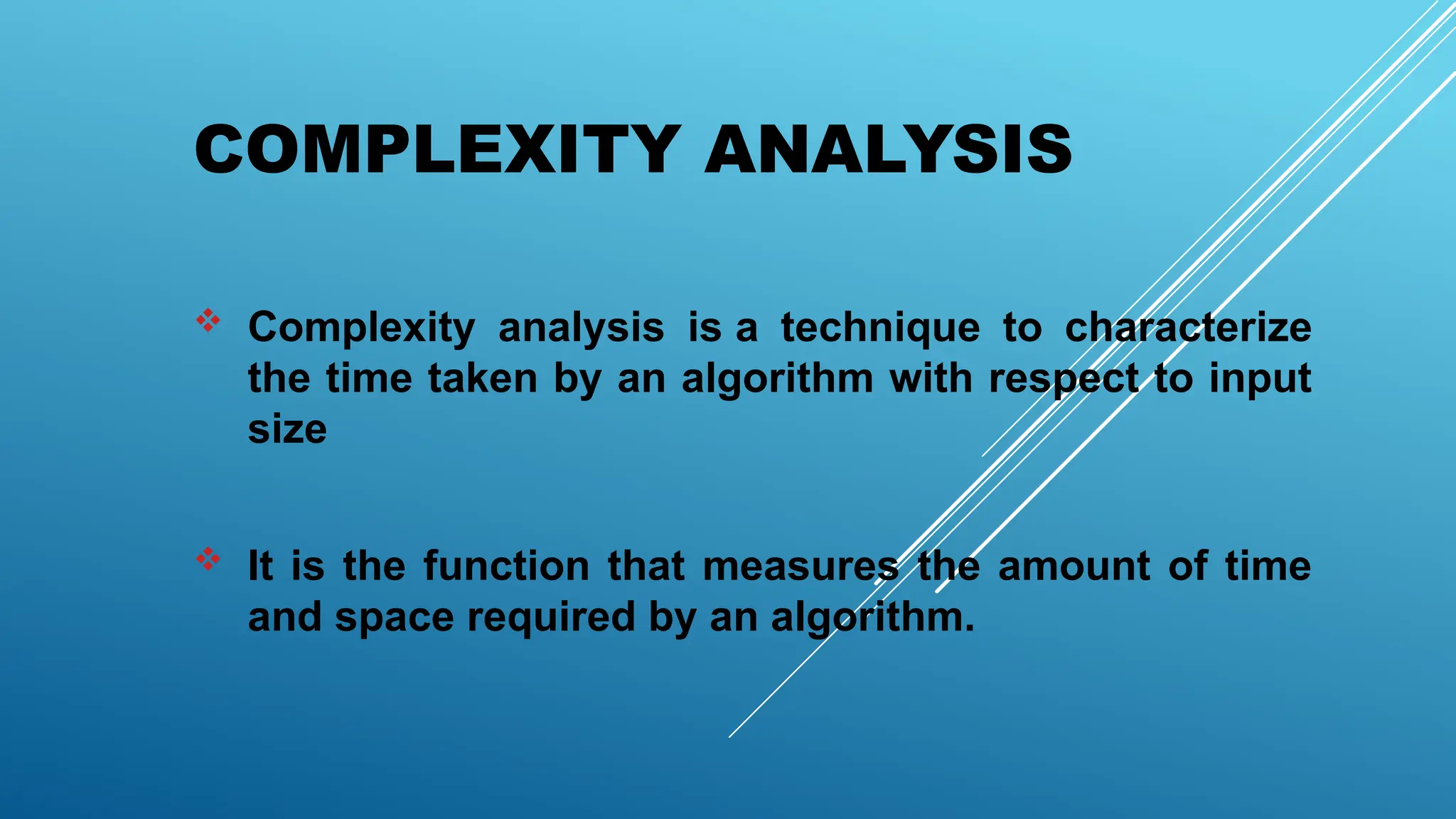 COMPLEXITY ANALYSIS

❖ Complexity analysis is a technique to characterize the time taken by an algorithm with respect to input size

❖ It is the function that measures the amount of time and space required by an algorithm.